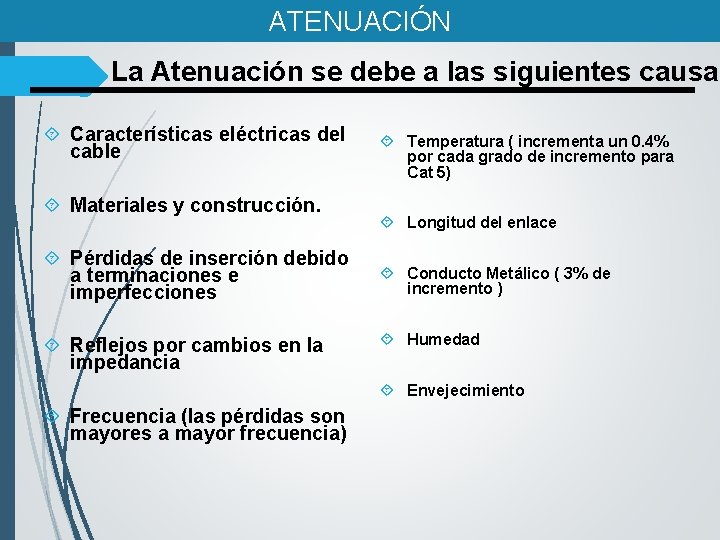 ATENUACIÓN

La Atenuación se debe a las siguientes causa

Características eléctricas del cable

Materiales y construcción.

Pérdidas de inserción debido a terminaciones e imperfecciones

Reflejos por cambios en la impedancia

Frecuencia (las pérdidas son mayores a mayor frecuencia)

Temperatura ( incrementa un 0.4% por cada grado de incremento para Cat 5)

Longitud del enlace

Conducto Metálico ( 3% de incremento )

Humedad

Envejecimiento